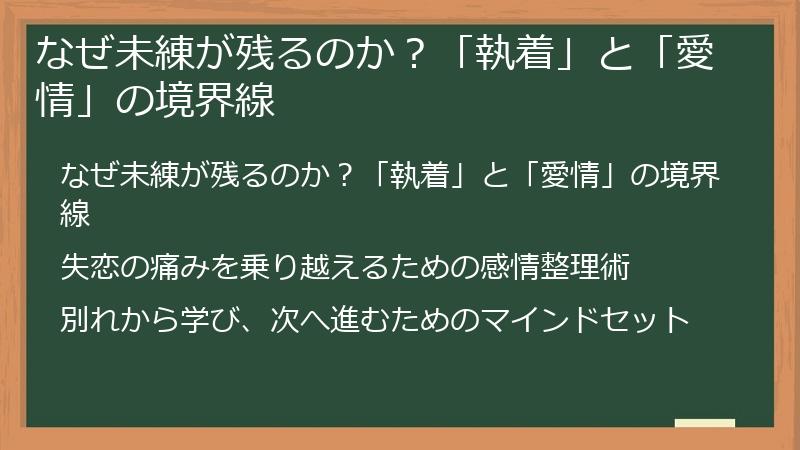 なぜ未練が残るのか？「執着」と「愛情」の境界線

なぜ未練が残るのか？「執着」と「愛情」の境界線

失恋の痛みを乗り越えるための感情整理術

別れから学び、次へ進むためのマインドセット